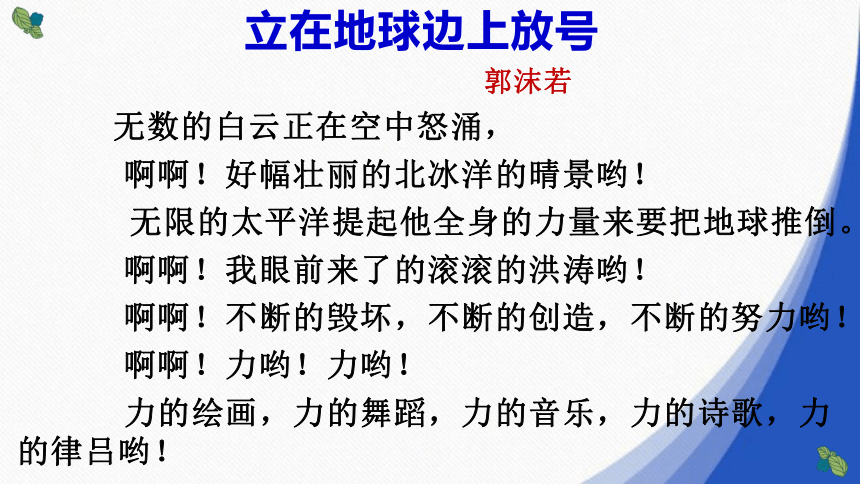 立在地球边上放号

郭沫若

无数的白云正在空中怒涌，

啊啊！好幅壮丽的北冰洋的晴景哟！

无限的太平洋提起他全身的力量来要把地球推倒。

啊啊！我眼前来了的滚滚的洪涛哟！

啊啊！不断的毁坏，不断的创造，不断的努力哟！

啊啊！力哟！力哟！

力的绘画，力的舞蹈，力的音乐，力的诗歌，力的律吕哟！